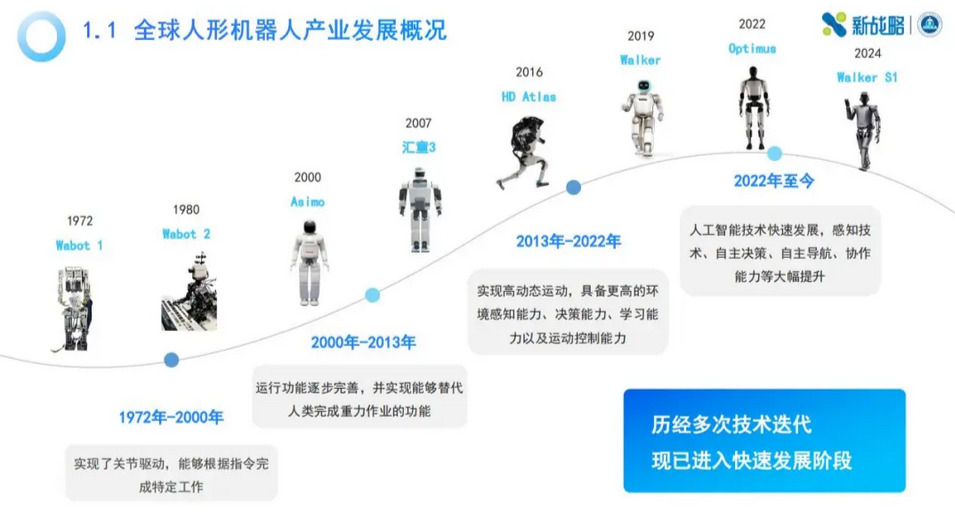 1.1 全球人形机器人产业发展概况

新战略

1972
Wabot 1

1980
Wabot 2

2000
Asimo

2007
汇童3

2016
HD Atlas

2019
Walker

2022
Optimus

2024
Walker S1

1972年-2000年

实现了关节驱动，能够根据指令完成特定工作

2000年-2013年

运行功能逐步完善，并实现能够替代人类完成重力作业的功能

2013年-2022年

实现高动态运动，具备更高的环境感知能力、决策能力、学习能力以及运动控制能力

2022年至今

人工智能技术快速发展，感知技术、自主决策、自主导航、协作能力等大幅提升

历经多次技术迭代
现已进入快速发展阶段